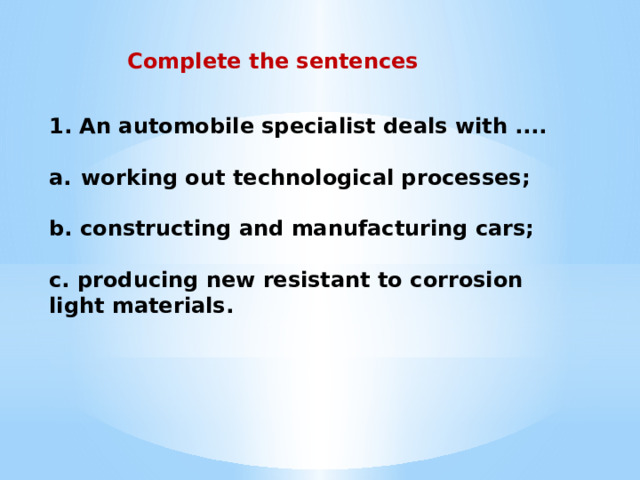 Complete the sentences

1. An automobile specialist deals with ....

a. working out technological processes;

b. constructing and manufacturing cars;

c. producing new resistant to corrosion light materials.